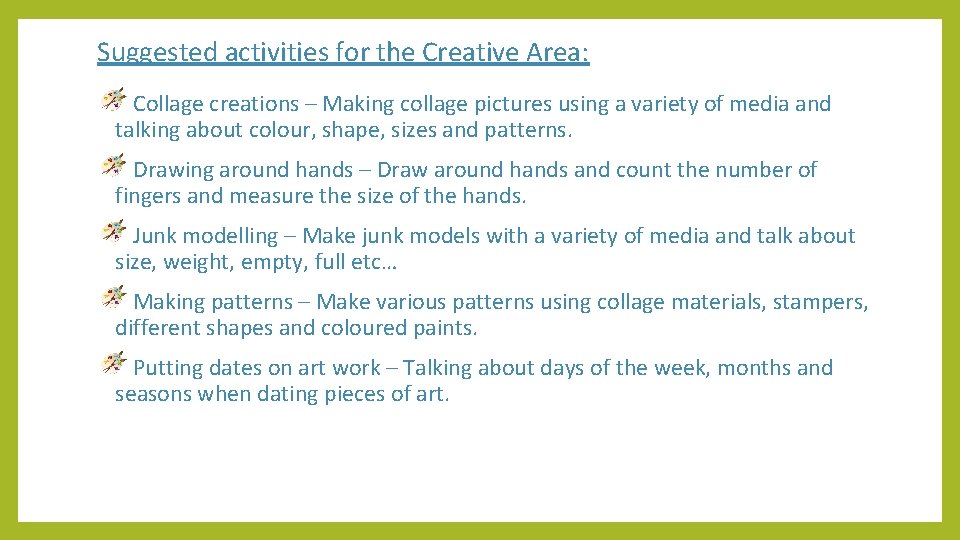 Suggested activities for the Creative Area:

Collage creations – Making collage pictures using a variety of media and talking about colour, shape, sizes and patterns.

Drawing around hands – Draw around hands and count the number of fingers and measure the size of the hands.

Junk modelling – Make junk models with a variety of media and talk about size, weight, empty, full etc…

Making patterns – Make various patterns using collage materials, stampers, different shapes and coloured paints.

Putting dates on art work – Talking about days of the week, months and seasons when dating pieces of art.